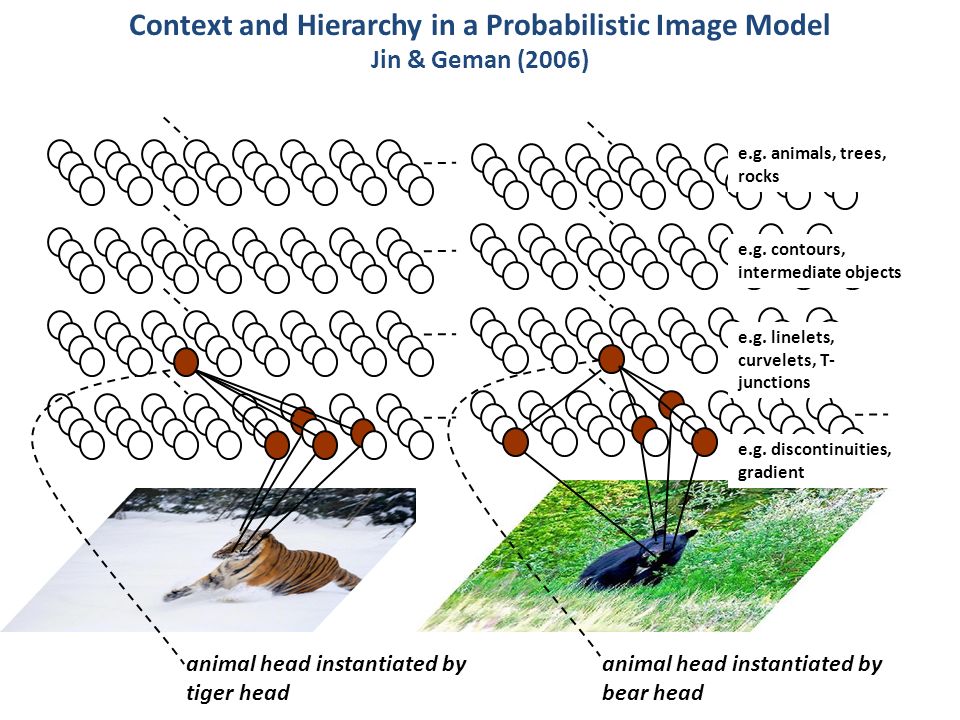 Context and Hierarchy in a Probabilistic Image Model
Jin & Geman (2006)

e.g. animals, trees, rocks

e.g. contours, intermediate objects

e.g. linelets, curvelets, T-junctions

e.g. discontinuities, gradient

animal head instantiated by tiger head

animal head instantiated by bear head